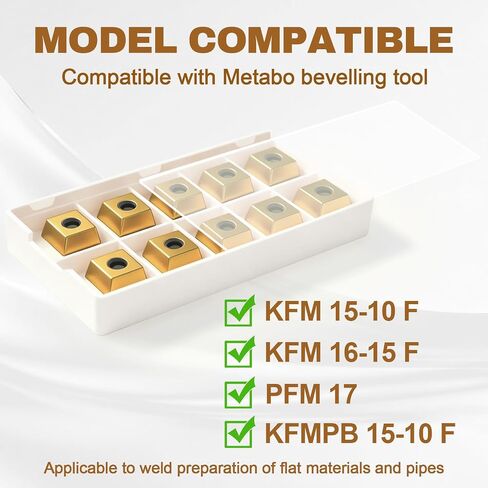 MODEL COMPATIBLE
Compatible with Metabo bevelling tool

KFM 15-10 F
KFM 16-15 F
PFM 17
KFMPB 15-10 F

Applicable to weld preparation of flat materials and pipes